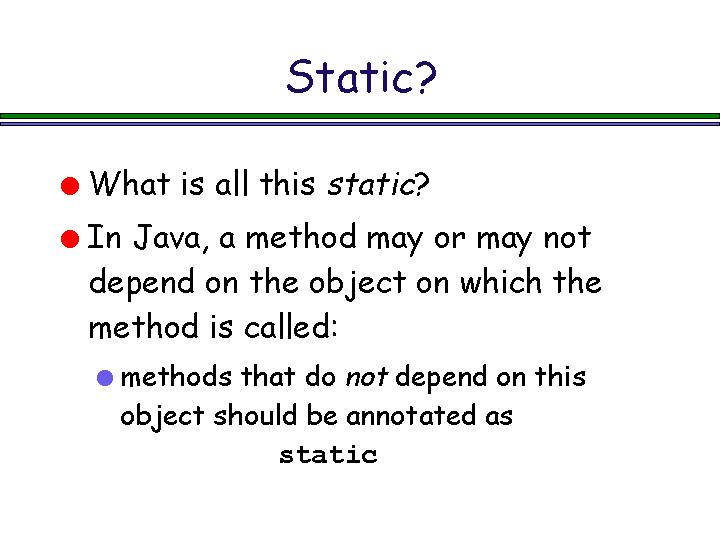 Static?

What is all this static?

In Java, a method may or may not depend on the object on which the method is called:

methods that do not depend on this object should be annotated as static